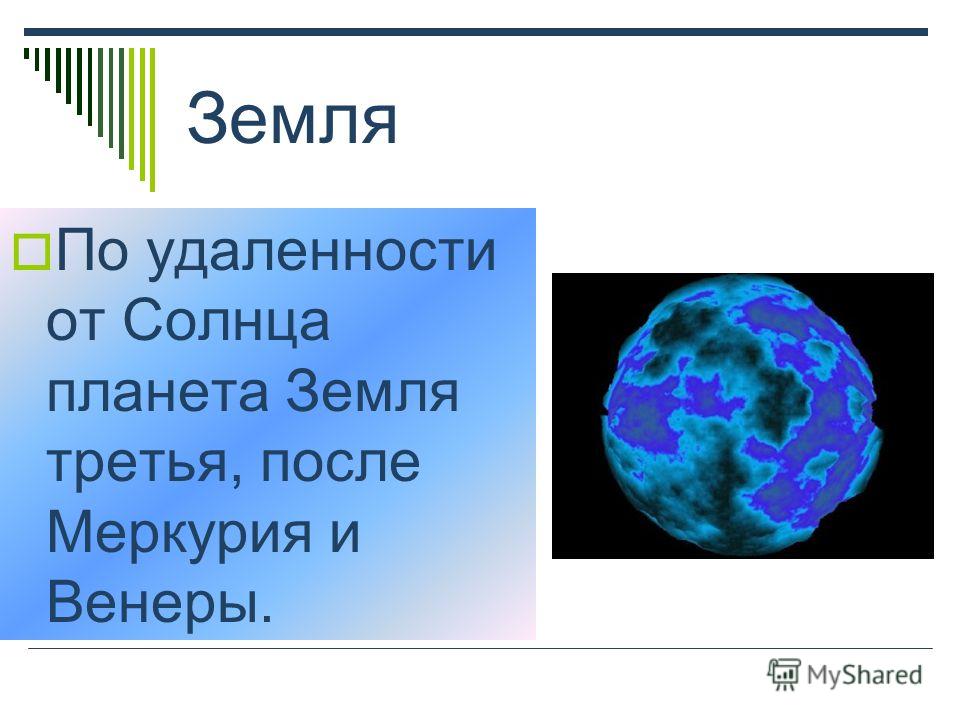 Земля

По удаленности от Солнца планета Земля третья, после Меркурия и Венеры.

MyShared